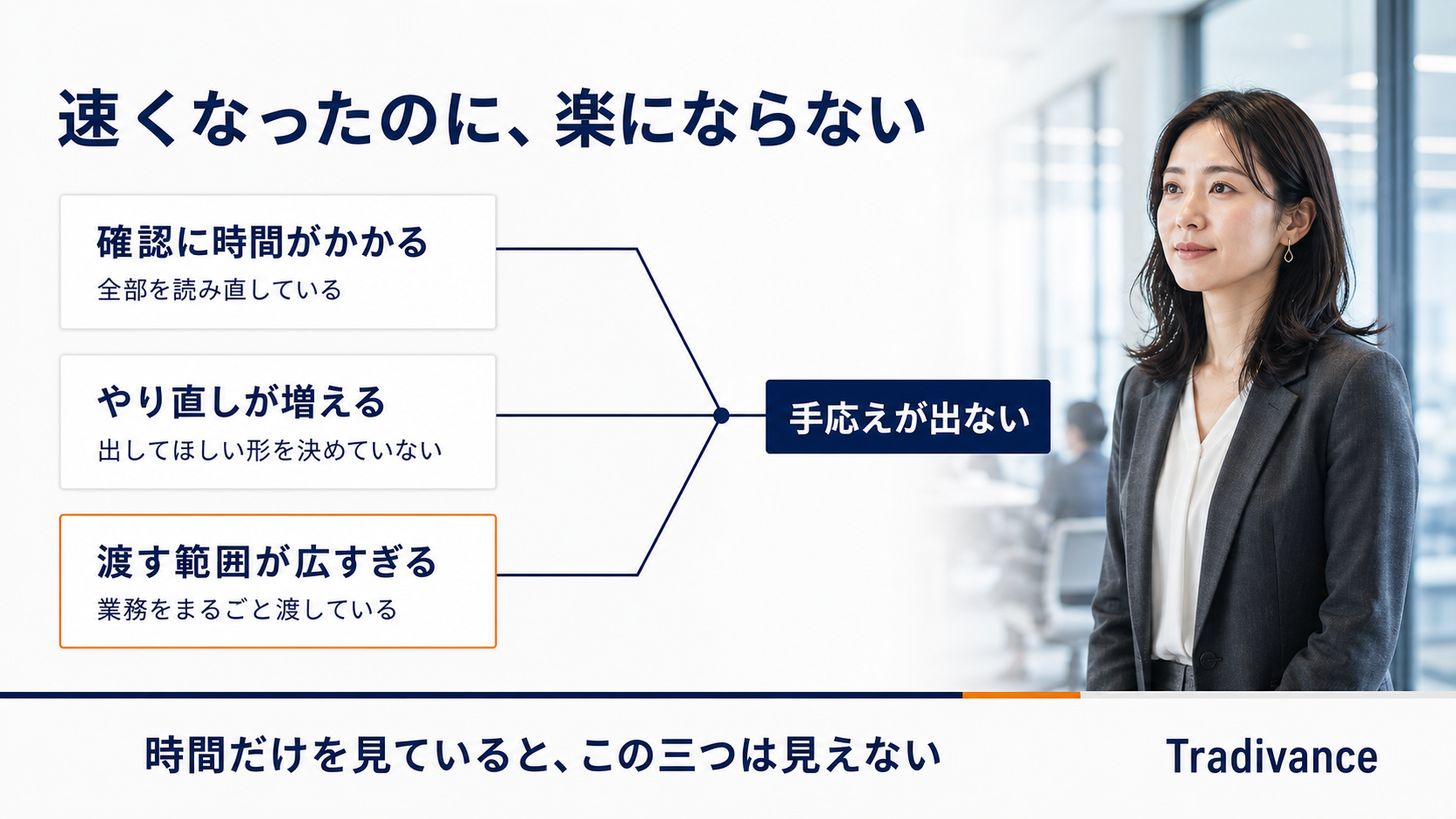 速くなったのに、楽にならない

確認に時間がかかる
全部を読み直している

やり直しが増える
出してほしい形を決めていない

渡す範囲が広すぎる
業務をまるごと渡している

手応えが出ない

時間だけを見ていると、この三つは見えない

Tradivance